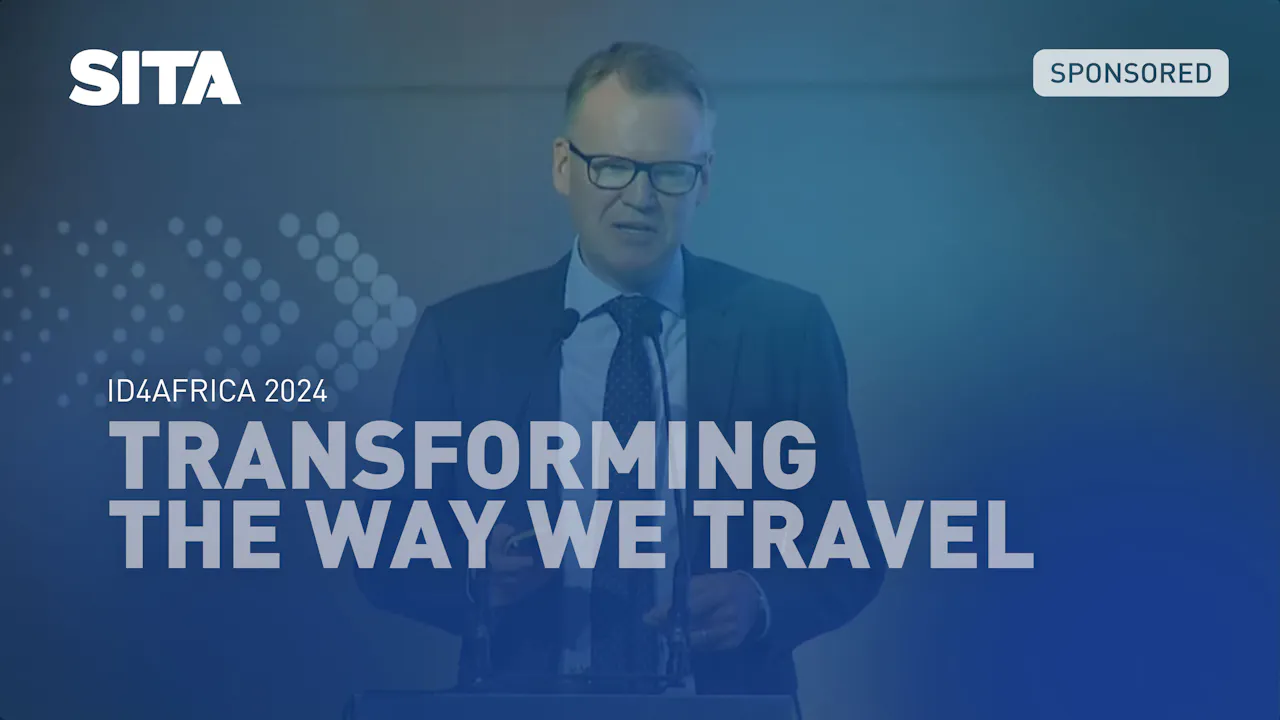 SITA

SPONSORED

ID4AFRICA 2024

TRANSFORMING THE WAY WE TRAVEL